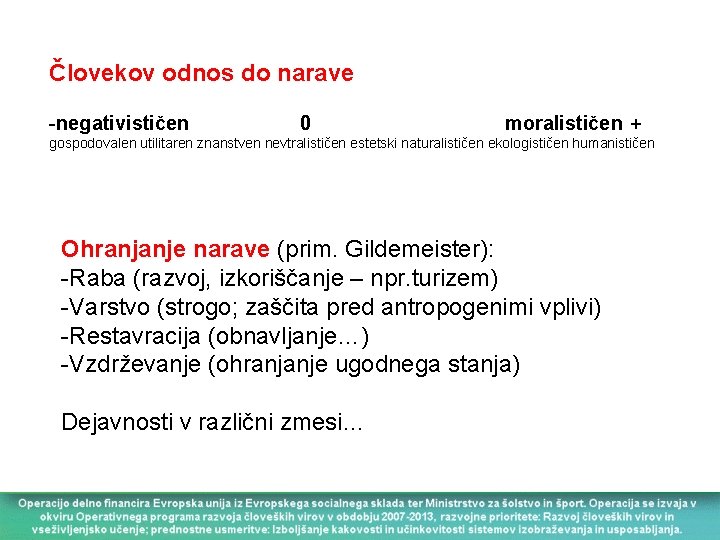 Človekov odnos do narave

-negativističen 0 moralističen +
gospodovalen utilitaren znanstven nevtralističen estetski naturalističen ekologističen humanističen

Ohranjanje narave (prim. Gildemeister):
-Raba (razvoj, izkoriščanje – npr.turizem)
-Varstvo (strogo; zaščita pred antropogenimi vplivi)
-Restavracija (obnavljanje…)
-Vzdrževanje (ohranjanje ugodnega stanja)

Dejavnosti v različni zmesi...

Operacijo delno financira Evropska unija iz Evropskega socialnega sklada ter Ministrstvo za šolstvo in šport. Operacija se izvaja v okviru Operativnega programa razvoja človeških virov v obdobju 2007-2013, razvojne prioritete: Razvoj človeških virov in vseživljenjsko učenje; prednostne usmeritve: Izboljšanje kakovosti in učinkovitosti sistemov izobraževanja in usposabljanja.